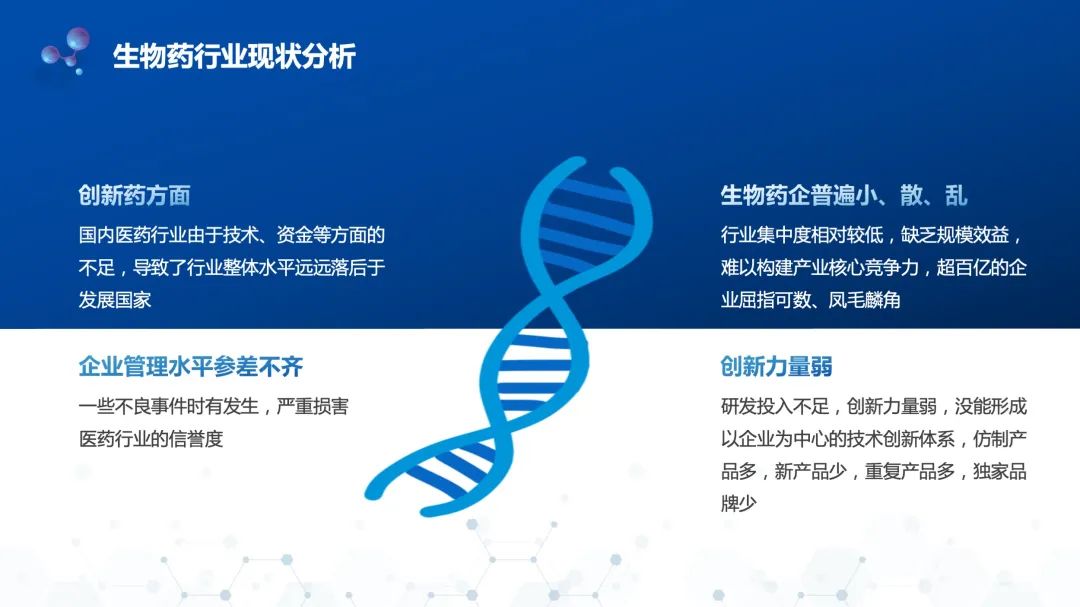 生物药行业现状分析

创新药方面

国内医药行业由于技术、资金等方面的不足，导致了行业整体水平远远落后于发展国家

企业管理水平参差不齐

一些不良事件时有发生，严重损害医药行业的信誉度

生物药企普遍小、散、乱

行业集中度相对较低，缺乏规模效益，难以构建产业核心竞争力，超百亿的企业屈指可数、凤毛麟角

创新力量弱

研发投入不足，创新力量弱，没能形成以企业为中心的技术创新体系，仿制产品多，新产品少，重复产品多，独家品牌少